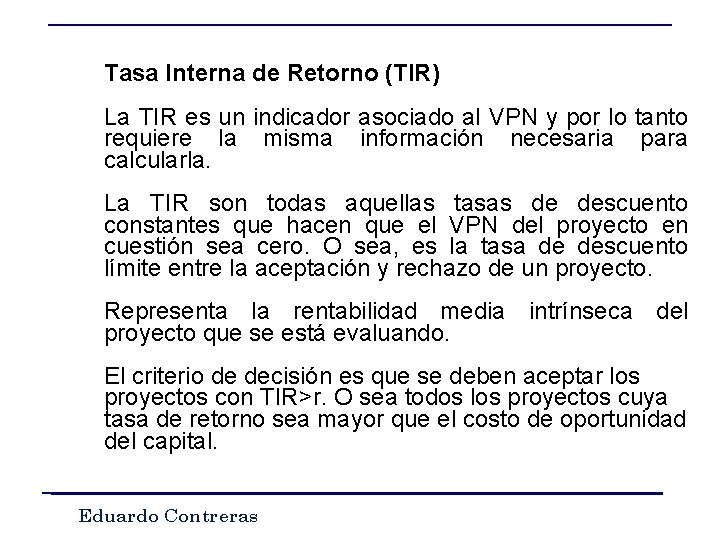 Tasa Interna de Retorno (TIR)

La TIR es un indicador asociado al VPN y por lo tanto requiere la misma información necesaria para calcularla.

La TIR son todas aquellas tasas de descuento constantes que hacen que el VPN del proyecto en cuestión sea cero. O sea, es la tasa de descuento límite entre la aceptación y rechazo de un proyecto.

Representa la rentabilidad media intrínseca del proyecto que se está evaluando.

El criterio de decisión es que se deben aceptar los proyectos con TIR>r. O sea todos los proyectos cuya tasa de retorno sea mayor que el costo de oportunidad del capital.

Eduardo Contreras